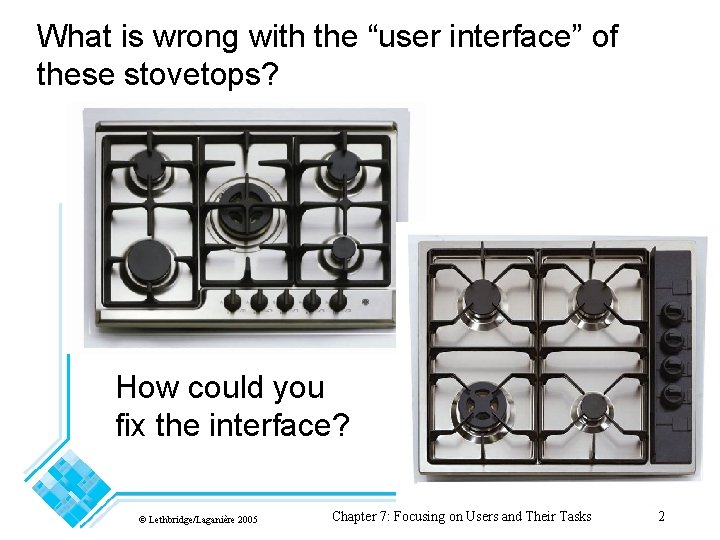 What is wrong with the “user interface” of these stovetops?

How could you fix the interface?

© Lethbridge/Laganière 2005

Chapter 7: Focusing on Users and Their Tasks

2